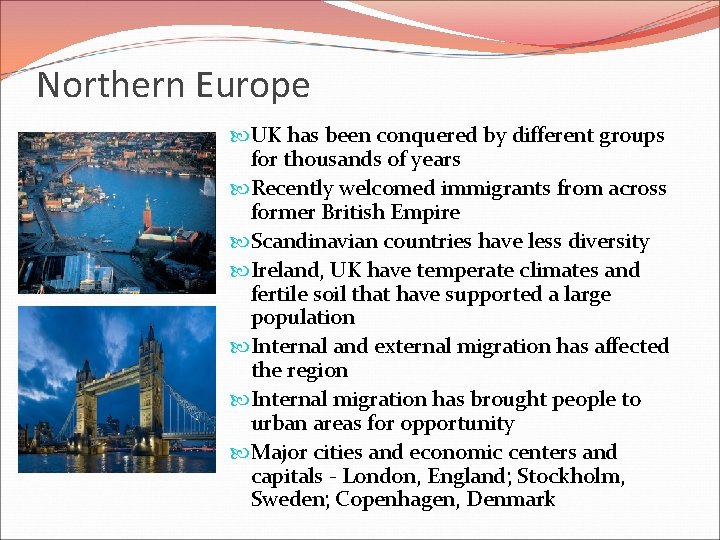 Northern Europe

UK has been conquered by different groups for thousands of years

Recently welcomed immigrants from across former British Empire

Scandinavian countries have less diversity

Ireland, UK have temperate climates and fertile soil that have supported a large population

Internal and external migration has affected the region

Internal migration has brought people to urban areas for opportunity

Major cities and economic centers and capitals - London, England; Stockholm, Sweden; Copenhagen, Denmark